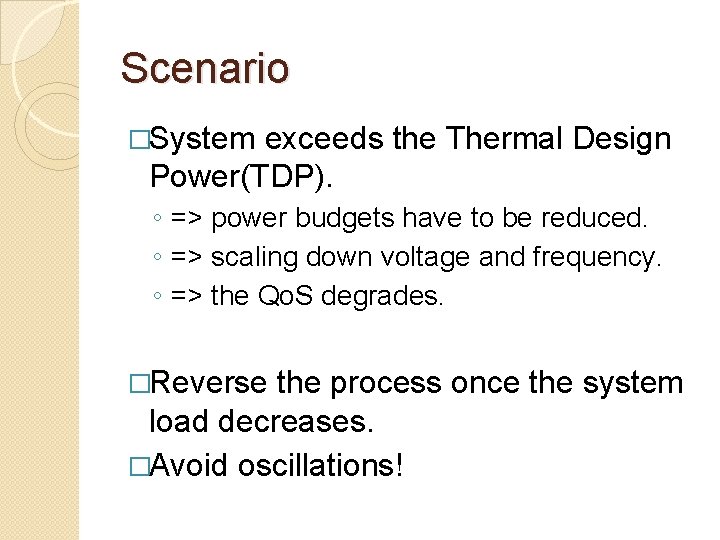 Scenario

□System exceeds the Thermal Design Power(TDP).

◦ => power budgets have to be reduced.
◦ => scaling down voltage and frequency.
◦ => the QoS degrades.

□Reverse the process once the system load decreases.

□Avoid oscillations!